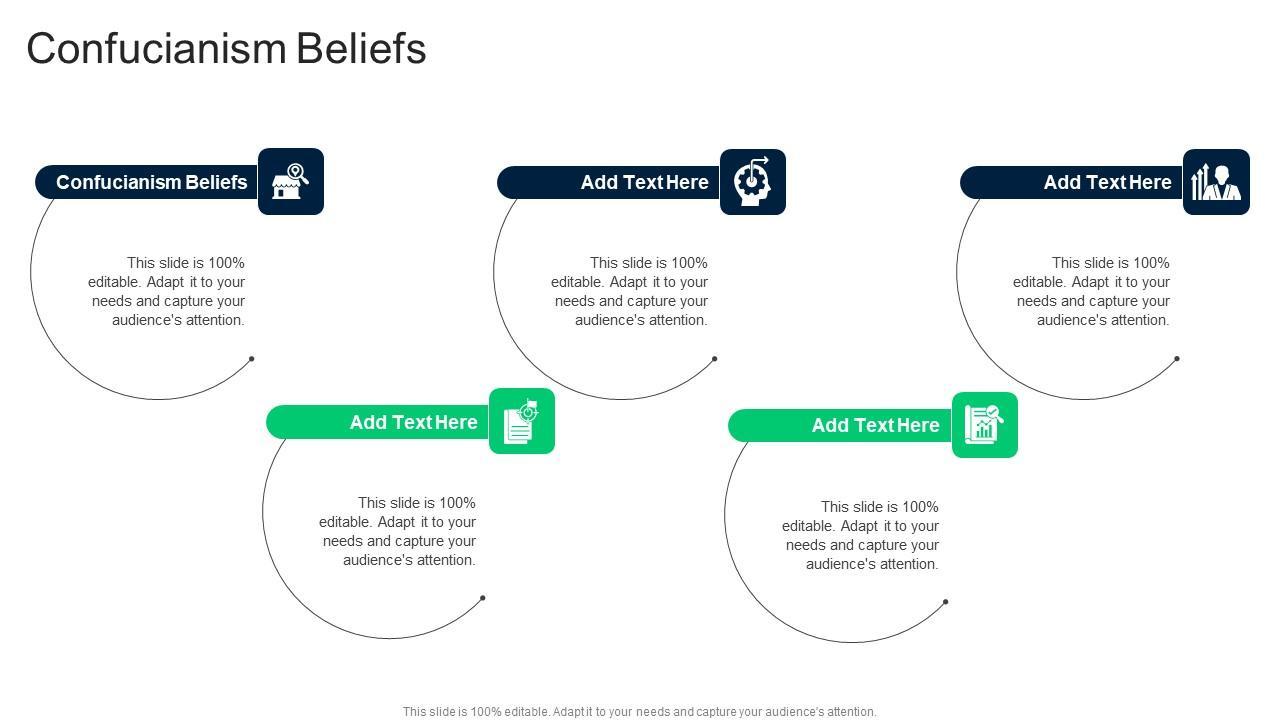 Confucianism Beliefs

Confucianism Beliefs

This slide is 100% editable. Adapt it to your needs and capture your audience's attention.

Add Text Here

This slide is 100% editable. Adapt it to your needs and capture your audience's attention.

Add Text Here

This slide is 100% editable. Adapt it to your needs and capture your audience's attention.

Add Text Here

This slide is 100% editable. Adapt it to your needs and capture your audience's attention.

Add Text Here

This slide is 100% editable. Adapt it to your needs and capture your audience's attention.

This slide is 100% editable. Adapt it to your needs and capture your audience's attention.